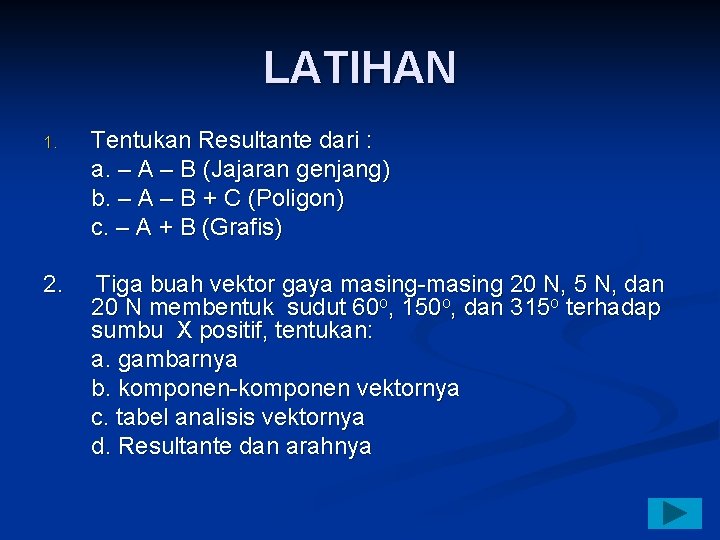 LATIHAN

1. Tentukan Resultante dari :
a. – A – B (Jajaran genjang)
b. – A – B + C (Poligon)
c. – A + B (Grafis)

2. Tiga buah vektor gaya masing-masing 20 N, 5 N, dan 20 N membentuk sudut $60^o$, $150^o$, dan $315^o$ terhadap sumbu X positif, tentukan:
a. gambarnya
b. komponen-komponen vektornya
c. tabel analisis vektornya
d. Resultante dan arahnya